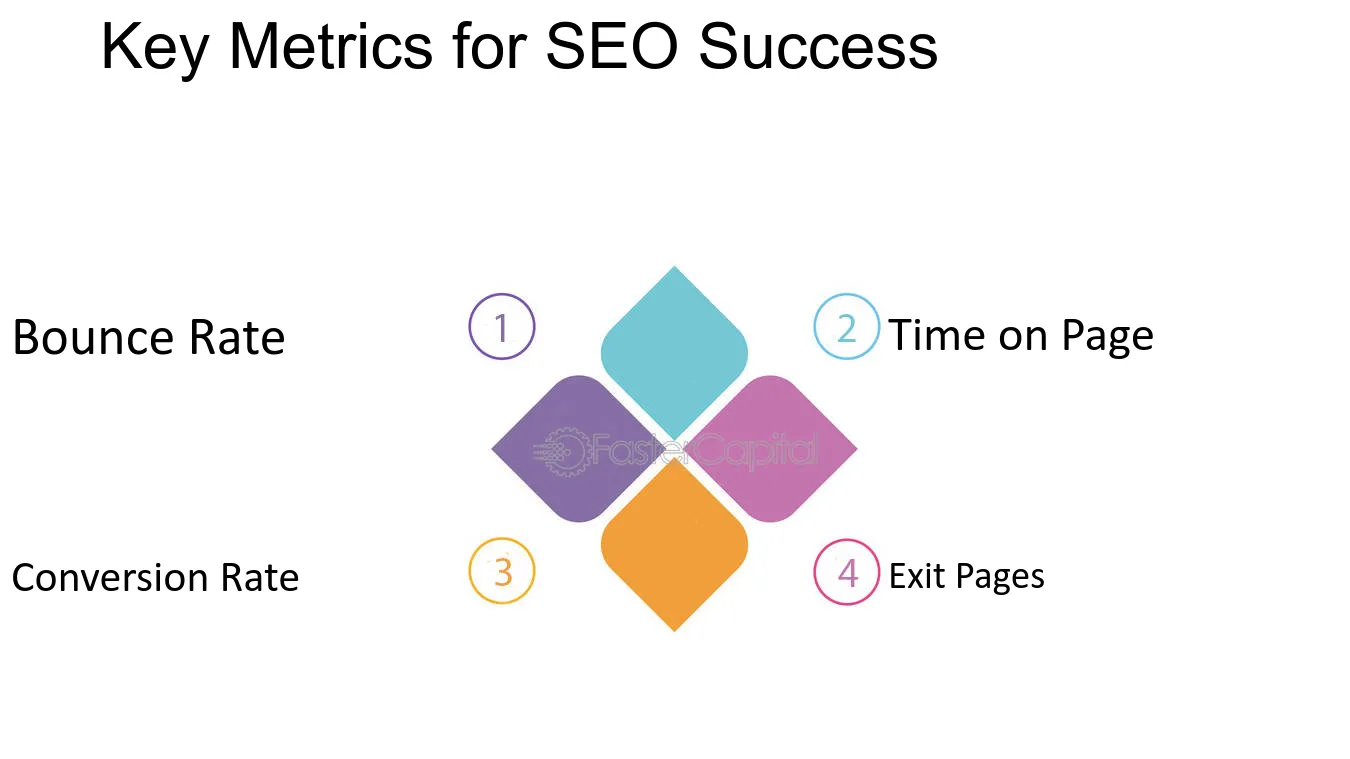 Key Metrics for SEO Success

Bounce Rate

1

2

Time on Page

Conversion Rate

3

4

Exit Pages

FasterCapital